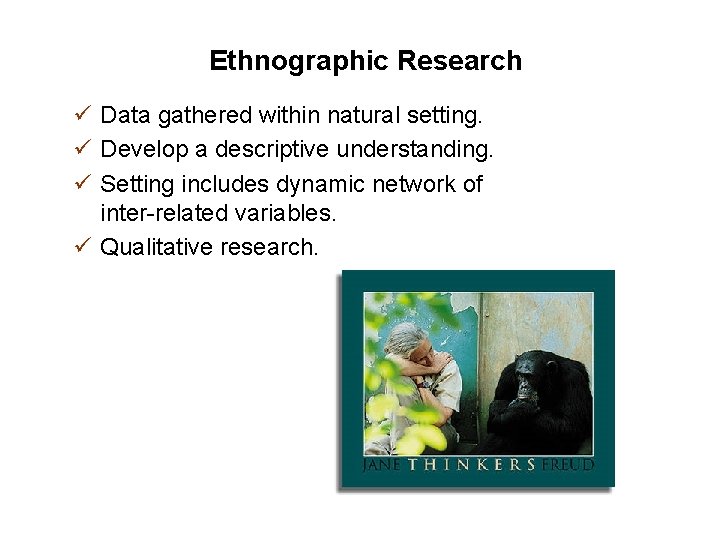 Ethnographic Research

✓ Data gathered within natural setting.
✓ Develop a descriptive understanding.
✓ Setting includes dynamic network of inter-related variables.
✓ Qualitative research.

JANE THINKERS FREUD